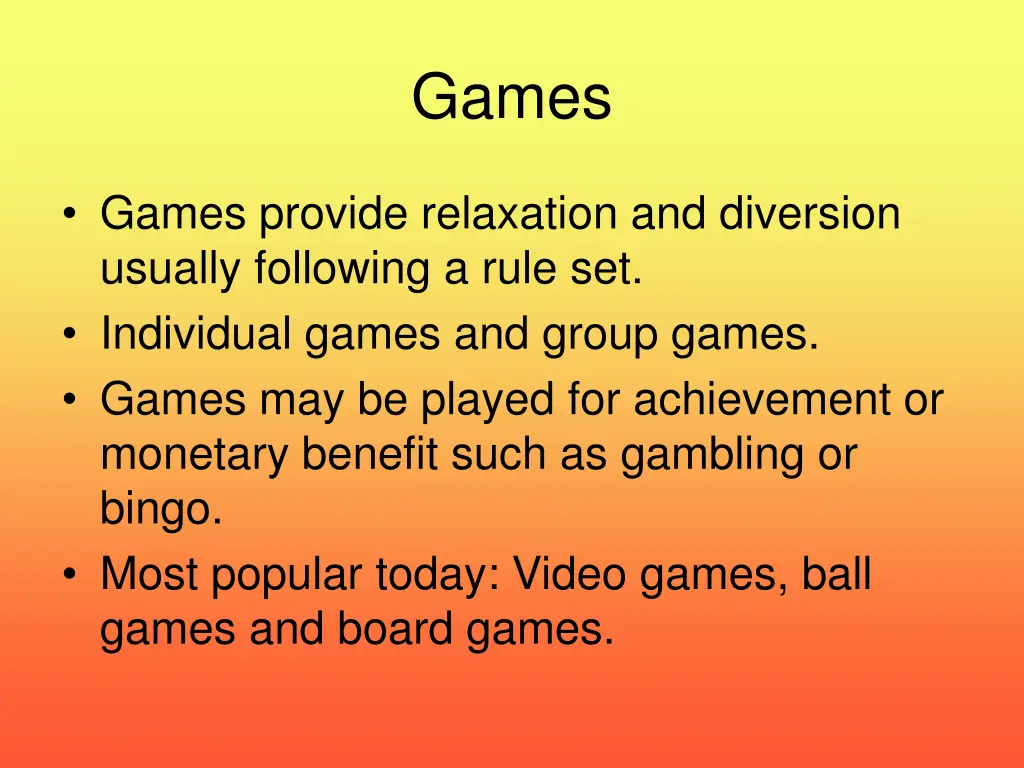 Games

• Games provide relaxation and diversion usually following a rule set.
• Individual games and group games.
• Games may be played for achievement or monetary benefit such as gambling or bingo.
• Most popular today: Video games, ball games and board games.